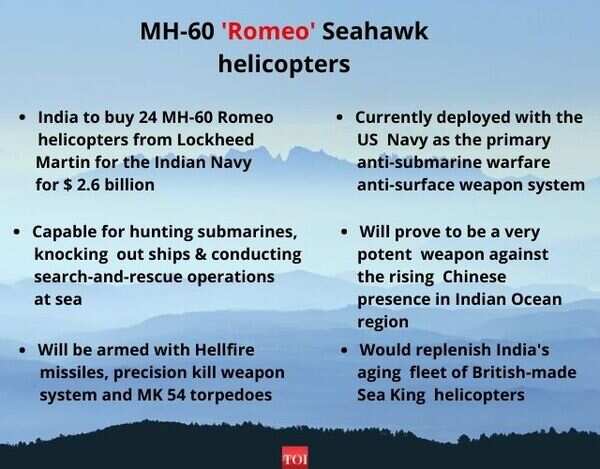 MH-60 'Romeo' Seahawk helicopters

• India to buy 24 MH-60 Romeo helicopters from Lockheed Martin for the Indian Navy for $ 2.6 billion

• Capable for hunting submarines, knocking out ships & conducting search-and-rescue operations at sea

• Will be armed with Hellfire missiles, precision kill weapon system and MK 54 torpedoes

• Currently deployed with the US Navy as the primary anti-submarine warfare anti-surface weapon system

• Will prove to be a very potent weapon against the rising Chinese presence in Indian Ocean region

• Would replenish India's aging fleet of British-made Sea King helicopters

TOI